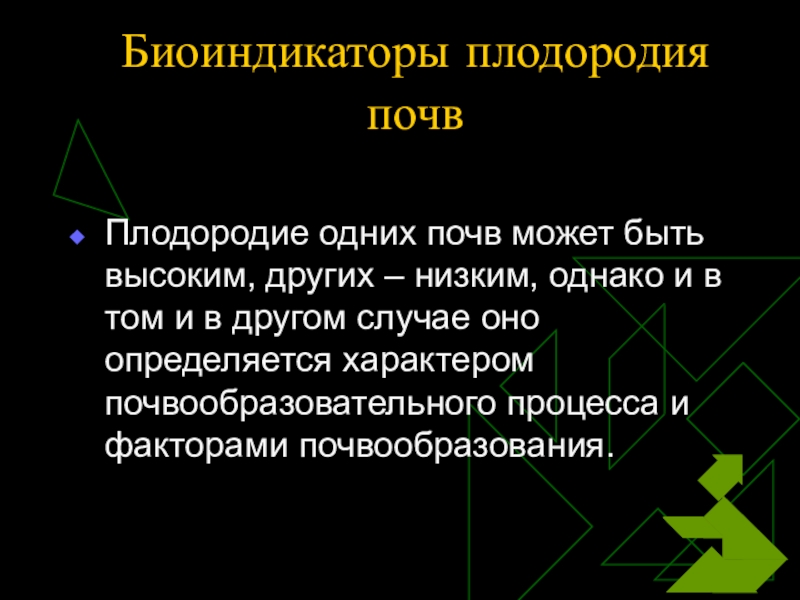 Биоиндикаторы плодородия почв

Плодородие одних почв может быть высоким, других – низким, однако и в том и в другом случае оно определяется характером почвообразовательного процесса и факторами почвообразования.